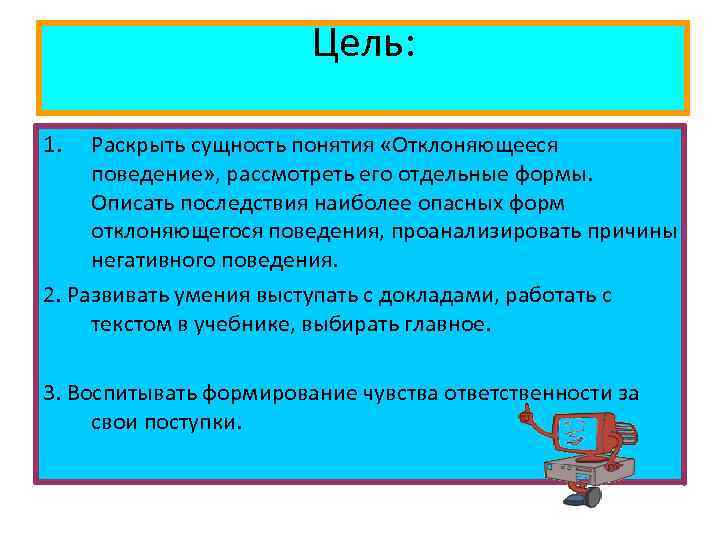 Цель:

1. Раскрыть сущность понятия «Отклоняющееся поведение», рассмотреть его отдельные формы. Описать последствия наиболее опасных форм отклоняющегося поведения, проанализировать причины негативного поведения.

2. Развивать умения выступать с докладами, работать с текстом в учебнике, выбирать главное.

3. Воспитывать формирование чувства ответственности за свои поступки.